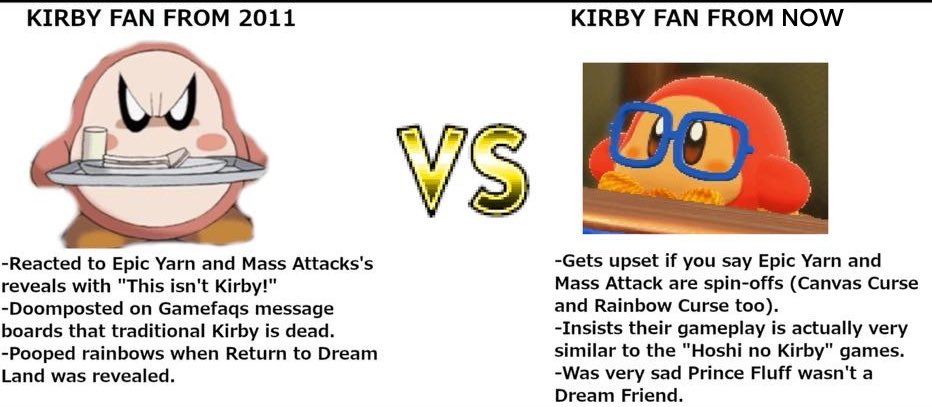 KIRBY FAN FROM 2011

-Reacted to Epic Yarn and Mass Attacks's reveals with "This isn't Kirby!"
-Doomposted on Gamefaqs message boards that traditional Kirby is dead.
-Pooped rainbows when Return to Dream Land was revealed.

VS

KIRBY FAN FROM NOW

-Gets upset if you say Epic Yarn and Mass Attack are spin-offs (Canvas Curse and Rainbow Curse too).
-Insists their gameplay is actually very similar to the "Hoshi no Kirby" games.
-Was very sad Prince Fluff wasn't a Dream Friend.